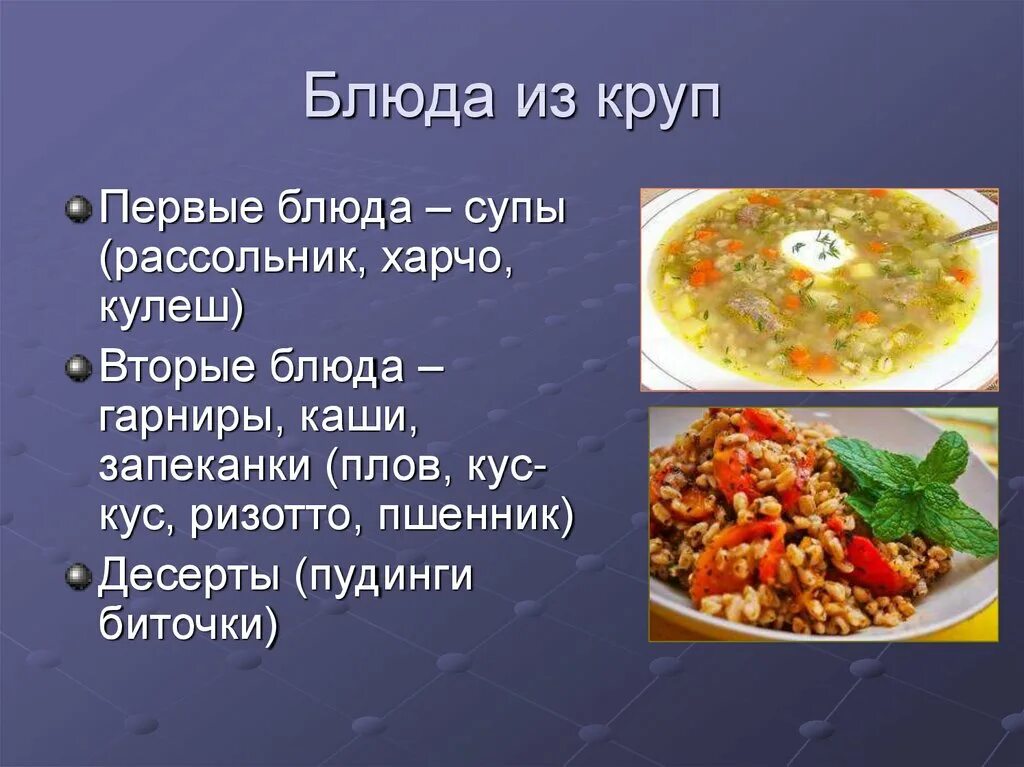 Блюда из круп

Первые блюда – супы (рассольник, харчо, кулеш)

Вторые блюда – гарниры, каши, запеканки (плов, кус-кус, ризотто, пшенник)

Десерты (пудинги биточки)